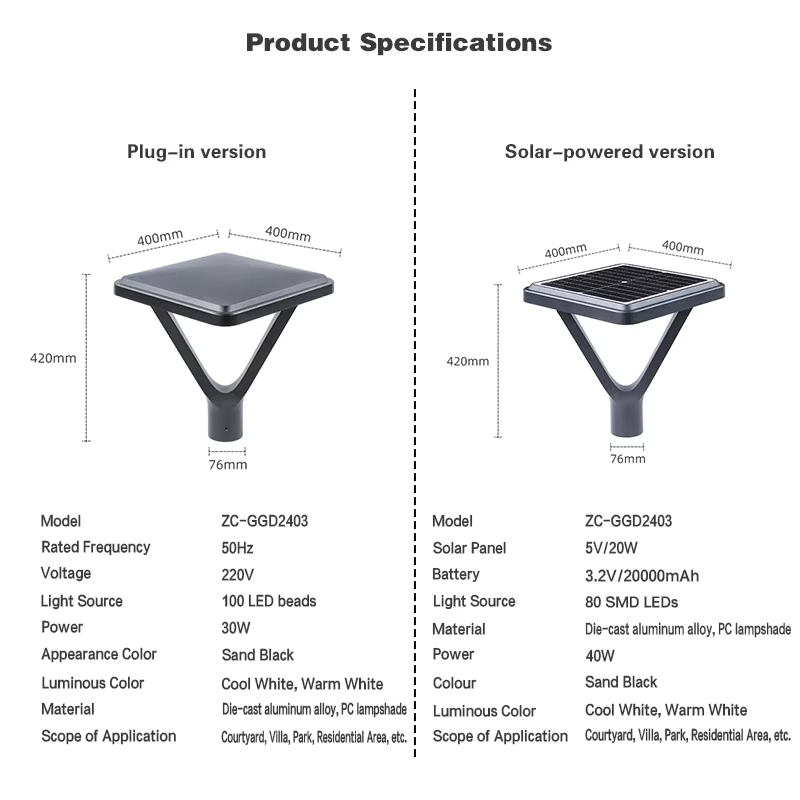 Product Specifications

Plug-in version

400mm 400mm

420mm

76mm

| Model | ZC-GGD2403 |
|---|---|
| Rated Frequency | 50Hz |
| Voltage | 220V |
| Light Source | 100 LED beads |
| Power | 30W |
| Appearance Color | Sand Black |
| Luminous Color | Cool White, Warm White |
| Material | Die-cast aluminum alloy, PC lampshade |
| Scope of Application | Courtyard, Villa, Park, Residential Area, etc. |

Solar-powered version

400mm 400mm

420mm

76mm

| Model | ZC-GGD2403 |
|---|---|
| Solar Panel | 5V/20W |
| Battery | 3.2V/20000mAh |
| Light Source | 80 SMD LEDs |
| Material | Die-cast aluminum alloy, PC lampshade |
| Power | 40W |
| Colour | Sand Black |
| Luminous Color | Cool White, Warm White |
| Scope of Application | Courtyard, Villa, Park, Residential Area, etc. |